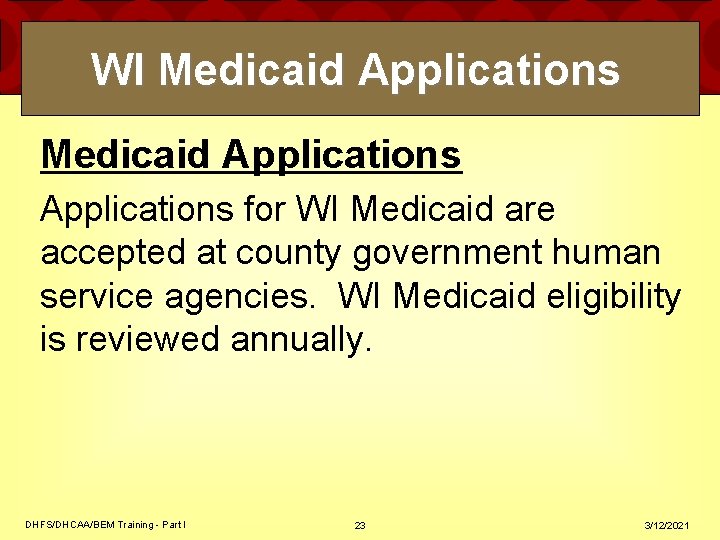 WI Medicaid Applications

Medicaid Applications

Applications for WI Medicaid are accepted at county government human service agencies. WI Medicaid eligibility is reviewed annually.

DHFS/DHCAA/BEM Training - Part I

23

3/12/2021